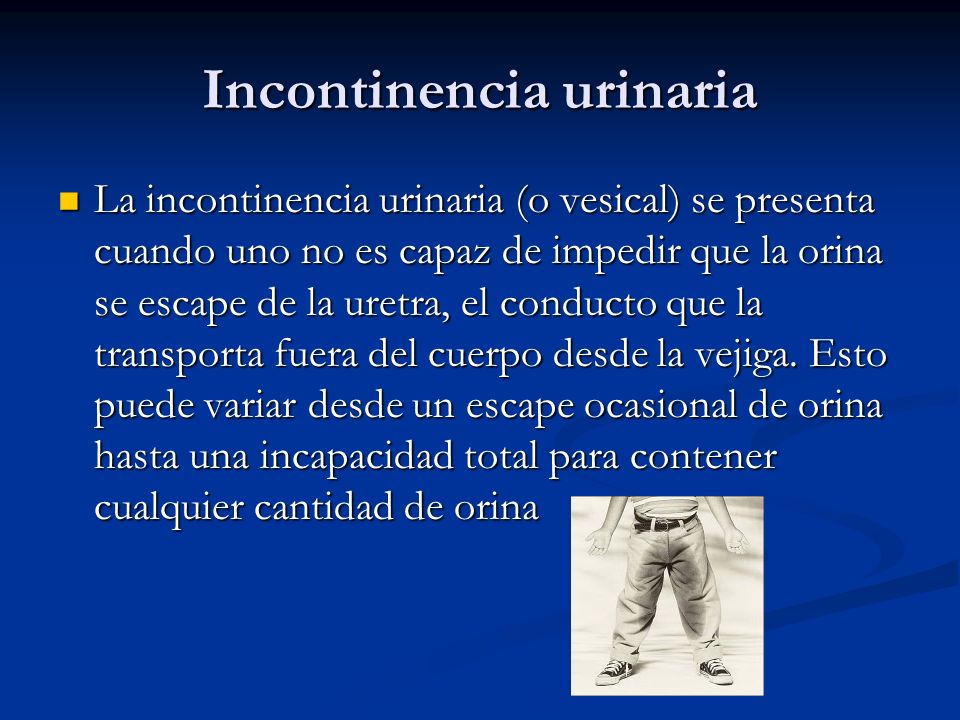 Incontinencia urinaria

La incontinencia urinaria (o vesical) se presenta cuando uno no es capaz de impedir que la orina se escape de la uretra, el conducto que la transporta fuera del cuerpo desde la vejiga. Esto puede variar desde un escape ocasional de orina hasta una incapacidad total para contener cualquier cantidad de orina